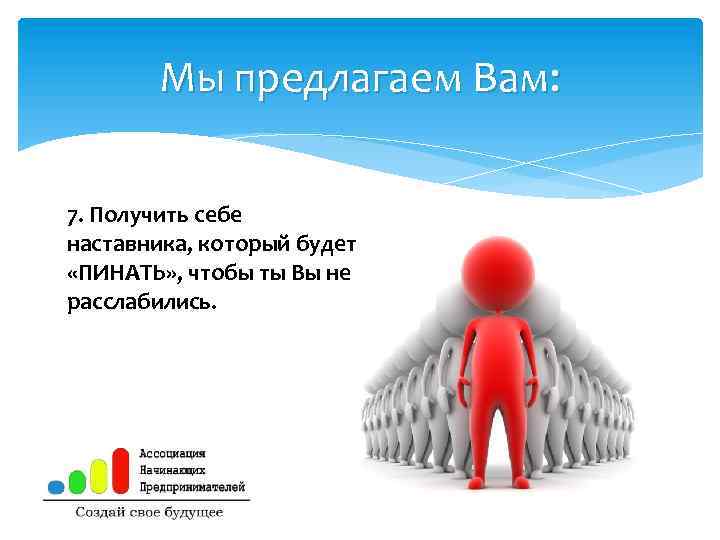 Мы предлагаем Вам:

7. Получить себе наставника, который будет «ПИНАТЬ», чтобы ты Вы не расслабились.

Ассоциация
Начинающих
Предпринимателей

Создай свое будущее